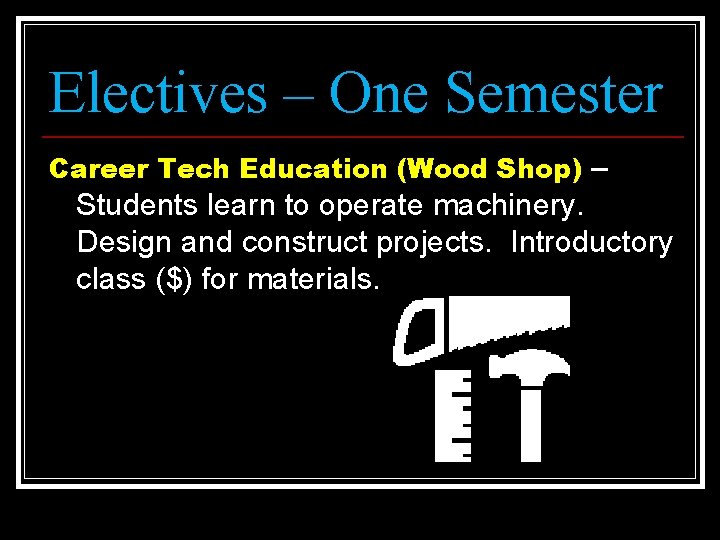 Electives – One Semester

Career Tech Education (Wood Shop) – Students learn to operate machinery. Design and construct projects. Introductory class ($) for materials.